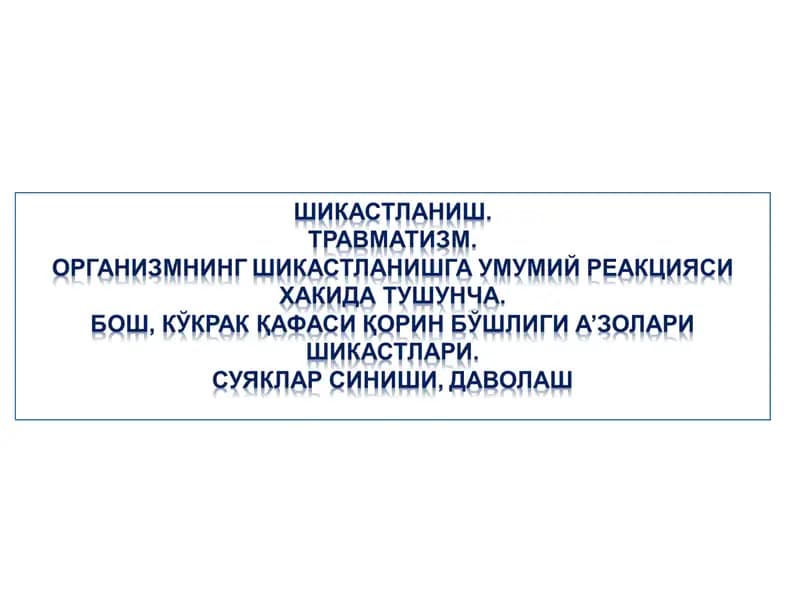 ШИКАСТЛАНИШ.
ТРАВМАТИЗМ.
ОРГАНИЗМНИНГ ШИКАСТЛАНИШГА УМУМИЙ РЕАКЦИЯСИ ХАКИДА ТУШУНЧА.
БОШ, КЎКРАК ҚАФАСИ ҚОРИН БЎШЛИГИ А'ЗОЛАРИ ШИКАСТЛАРИ.
СУЯКЛАР СИНИШИ, ДАВОЛАШ